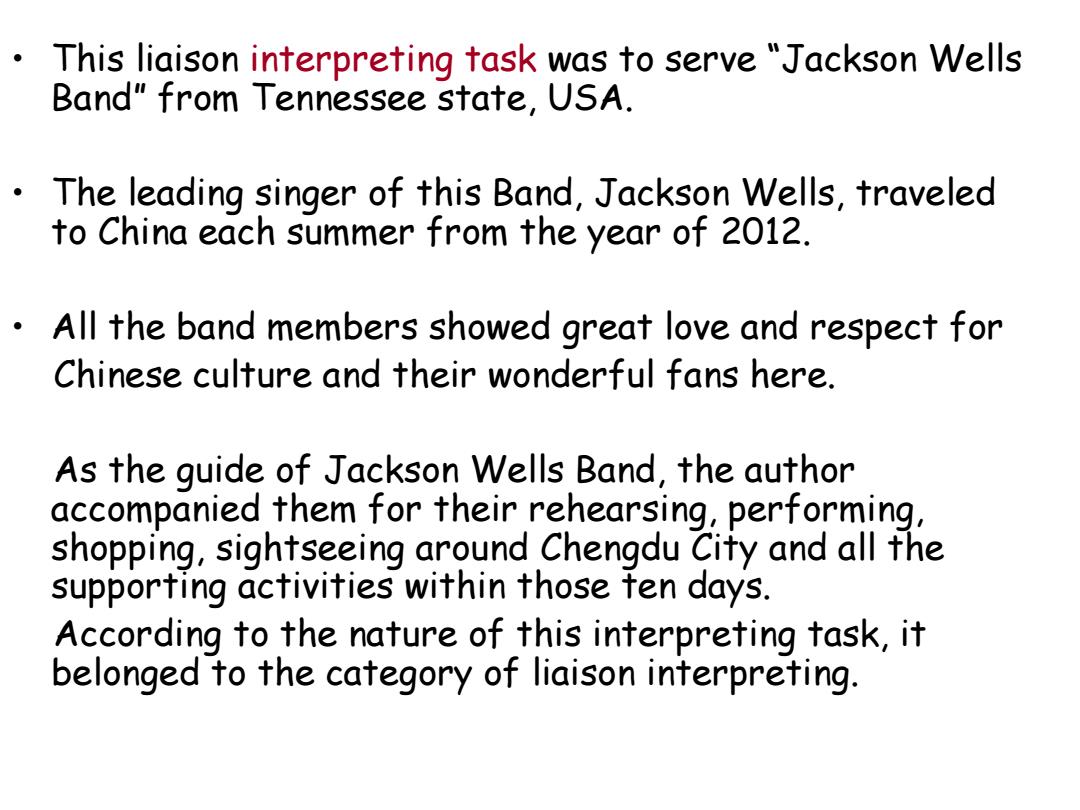 • This liaison interpreting task was to serve “Jackson Wells Band” from Tennessee state, USA.

• The leading singer of this Band, Jackson Wells, traveled to China each summer from the year of 2012.

• All the band members showed great love and respect for Chinese culture and their wonderful fans here.

As the guide of Jackson Wells Band, the author accompanied them for their rehearsing, performing, shopping, sightseeing around Chengdu City and all the supporting activities within those ten days.

According to the nature of this interpreting task, it belonged to the category of liaison interpreting.